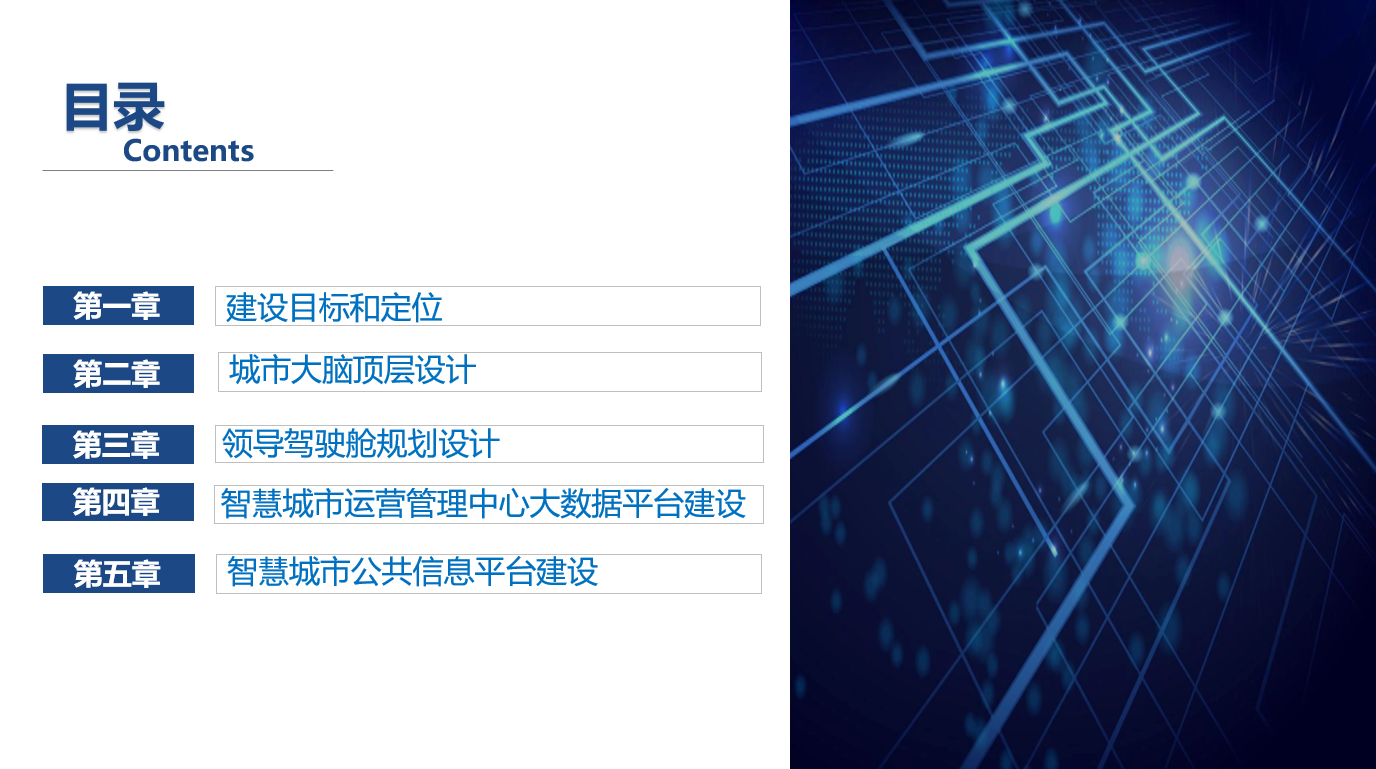 目录
Contents

第一章 建设目标和定位

第二章 城市大脑顶层设计

第三章 领导驾驶舱规划设计

第四章 智慧城市运营管理中心大数据平台建设

第五章 智慧城市公共信息平台建设